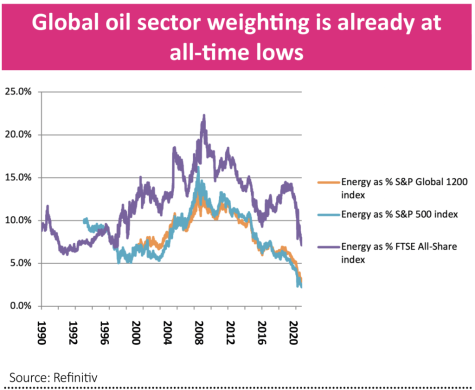 Global oil sector weighting is already at all-time lows

25.0%
20.0%
15.0%
10.0%
5.0%
0.0%

1990
1992
1996
2000
2004
2008
2012
2016
2020

Energy as % S&P Global 1200 index
Energy as % S&P 500 index
Energy as % FTSE All-Share index

Source: Refinitiv